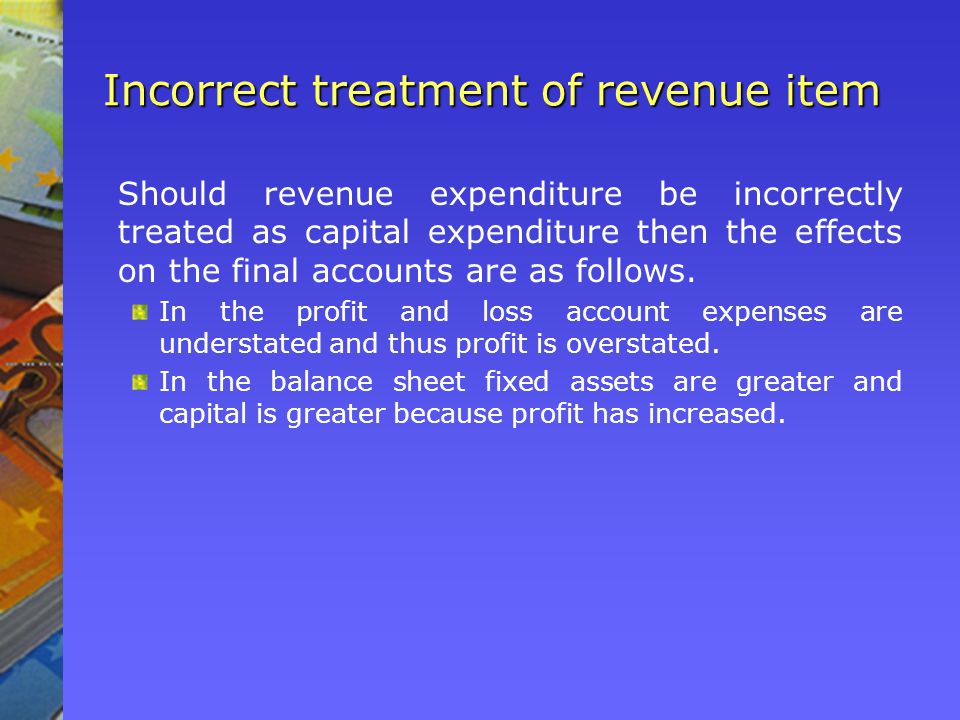 Incorrect treatment of revenue item

Should revenue expenditure be incorrectly treated as capital expenditure then the effects on the final accounts are as follows.

In the profit and loss account expenses are understated and thus profit is overstated.

In the balance sheet fixed assets are greater and capital is greater because profit has increased.